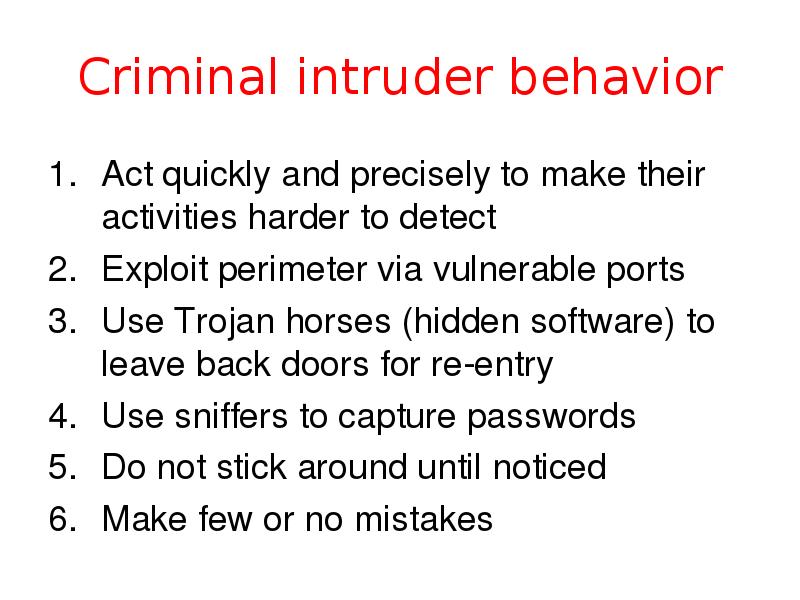 Criminal intruder behavior

1. Act quickly and precisely to make their activities harder to detect
2. Exploit perimeter via vulnerable ports
3. Use Trojan horses (hidden software) to leave back doors for re-entry
4. Use sniffers to capture passwords
5. Do not stick around until noticed
6. Make few or no mistakes